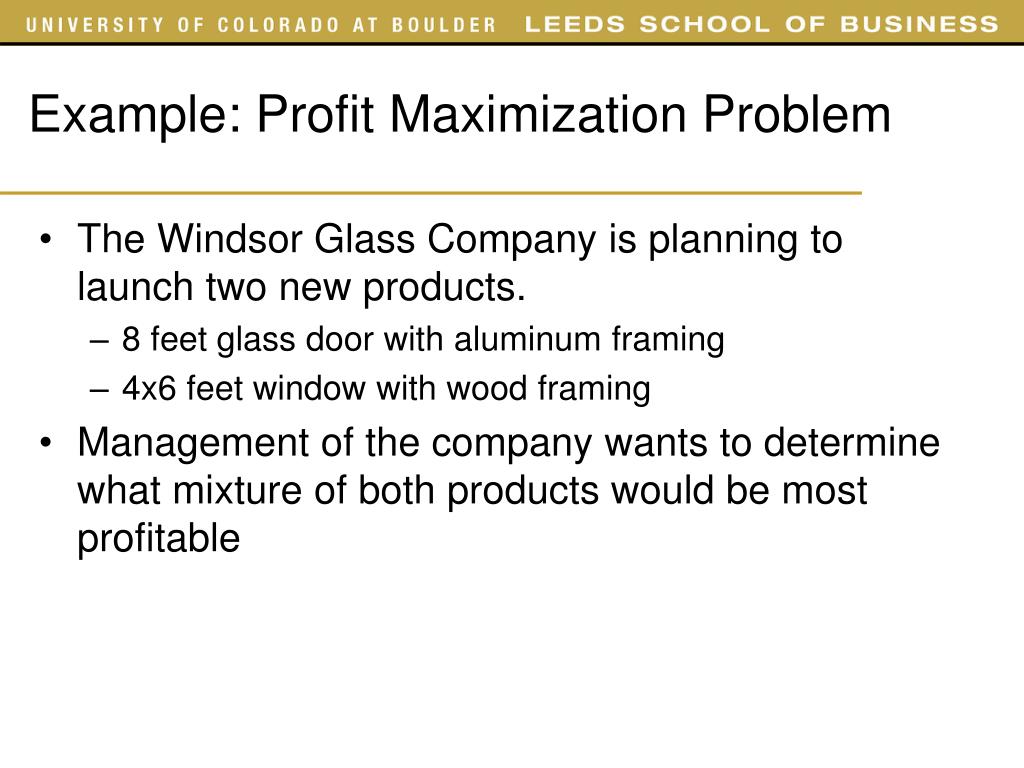 UNIVERSITY OF COLORADO AT BOULDER LEEDS SCHOOL OF BUSINESS

Example: Profit Maximization Problem

• The Windsor Glass Company is planning to launch two new products.
– 8 feet glass door with aluminum framing
– 4x6 feet window with wood framing
• Management of the company wants to determine what mixture of both products would be most profitable